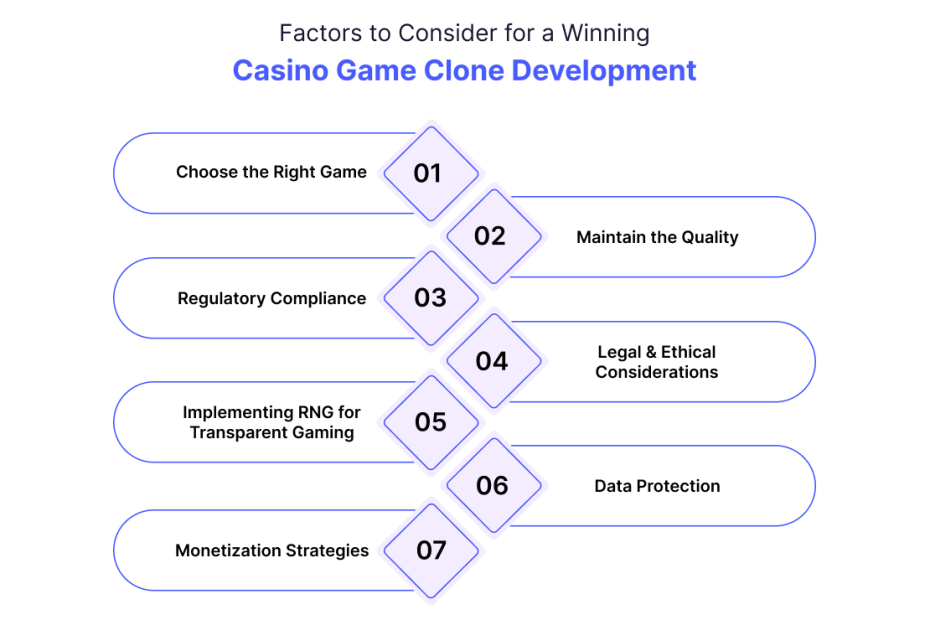 Factors to Consider for a Winning

Casino Game Clone Development

Choose the Right Game

01

02

Maintain the Quality

Regulatory Compliance

03

04

Legal & Ethical Considerations

Implementing RNG for Transparent Gaming

05

06

Data Protection

Monetization Strategies

07